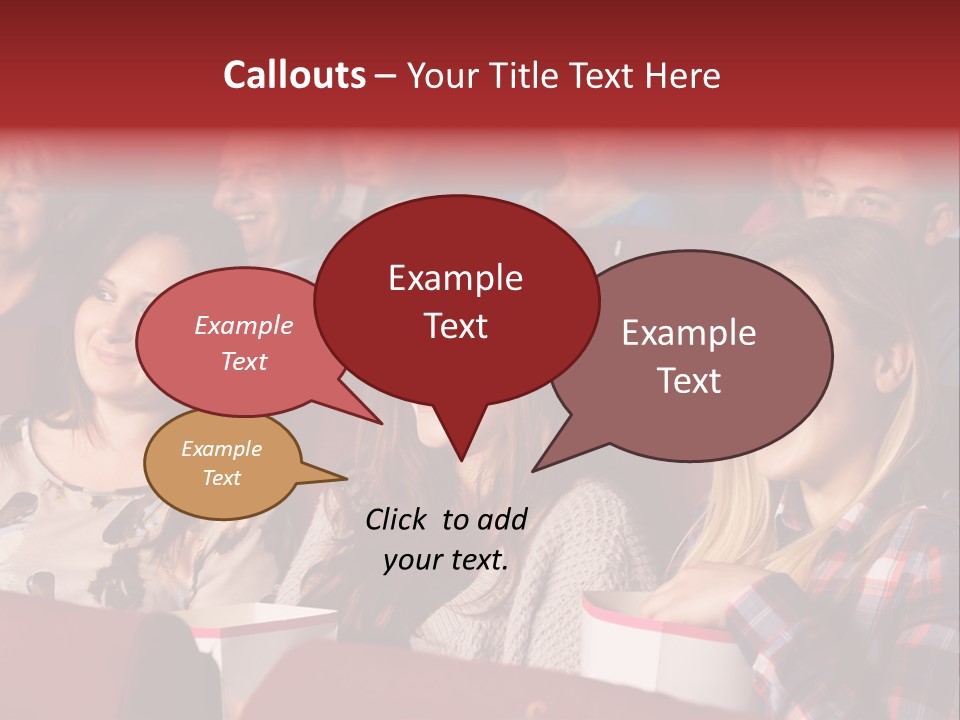 Callouts – Your Title Text Here

Example Text

Example Text

Example Text

Example Text

Click to add your text.